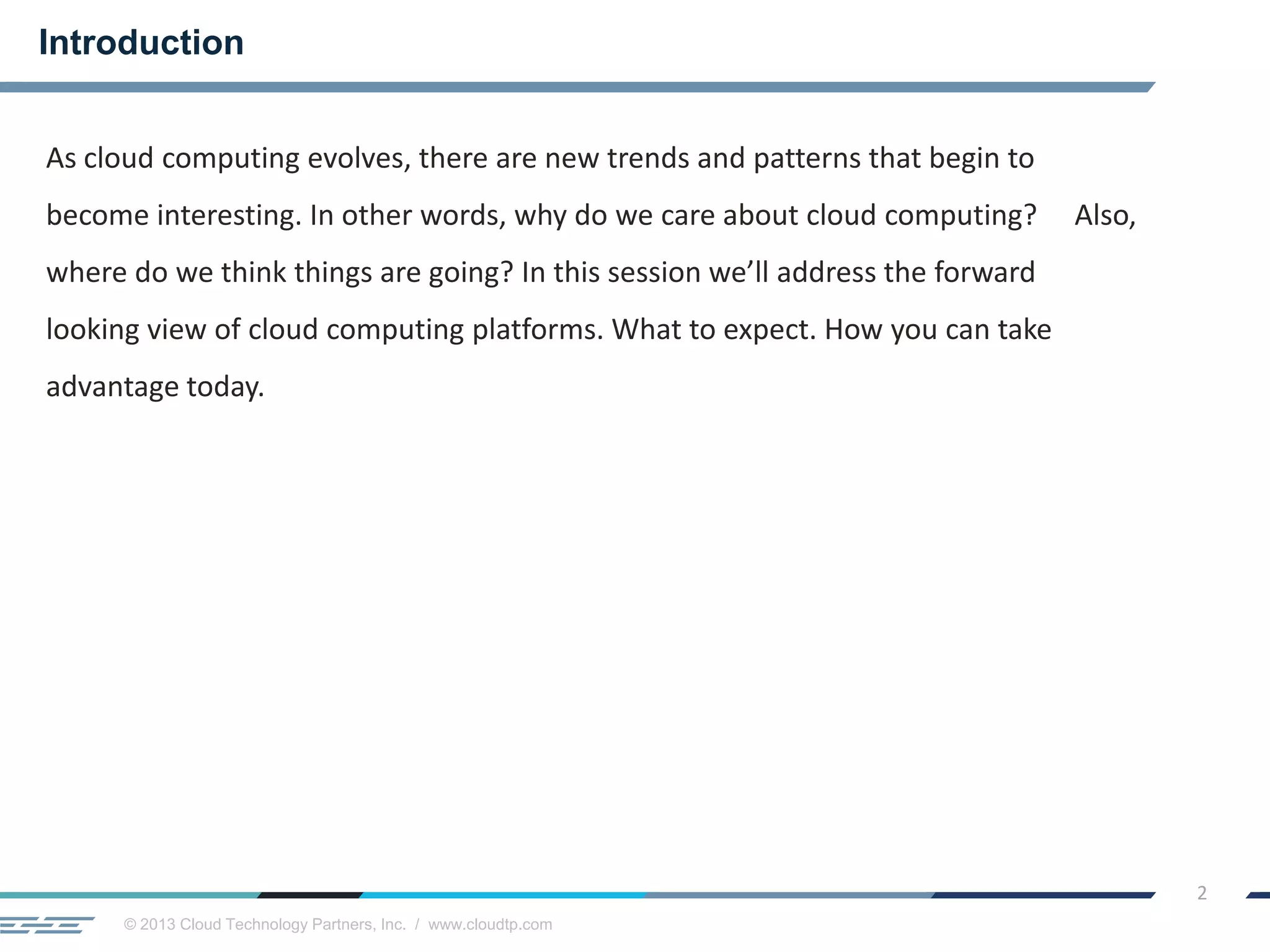 Introduction

As cloud computing evolves, there are new trends and patterns that begin to become interesting. In other words, why do we care about cloud computing? Also, where do we think things are going? In this session we'll address the forward looking view of cloud computing platforms. What to expect. How you can take advantage today.

2

© 2013 Cloud Technology Partners, Inc. / www.cloudtp.com